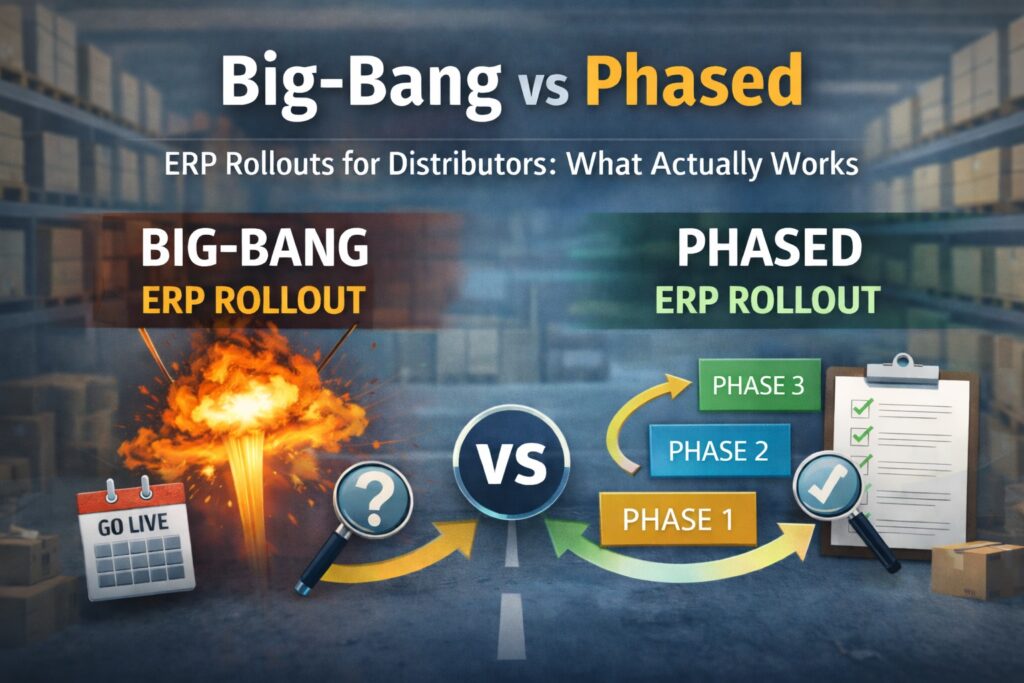 Big-Bang vs Phased

ERP Rollouts for Distributors: What Actually Works

BIG-BANG
ERP ROLLOUT

PHASED
ERP ROLLOUT

GO LIVE

?

VS

PHASE 3

PHASE 2

PHASE 1